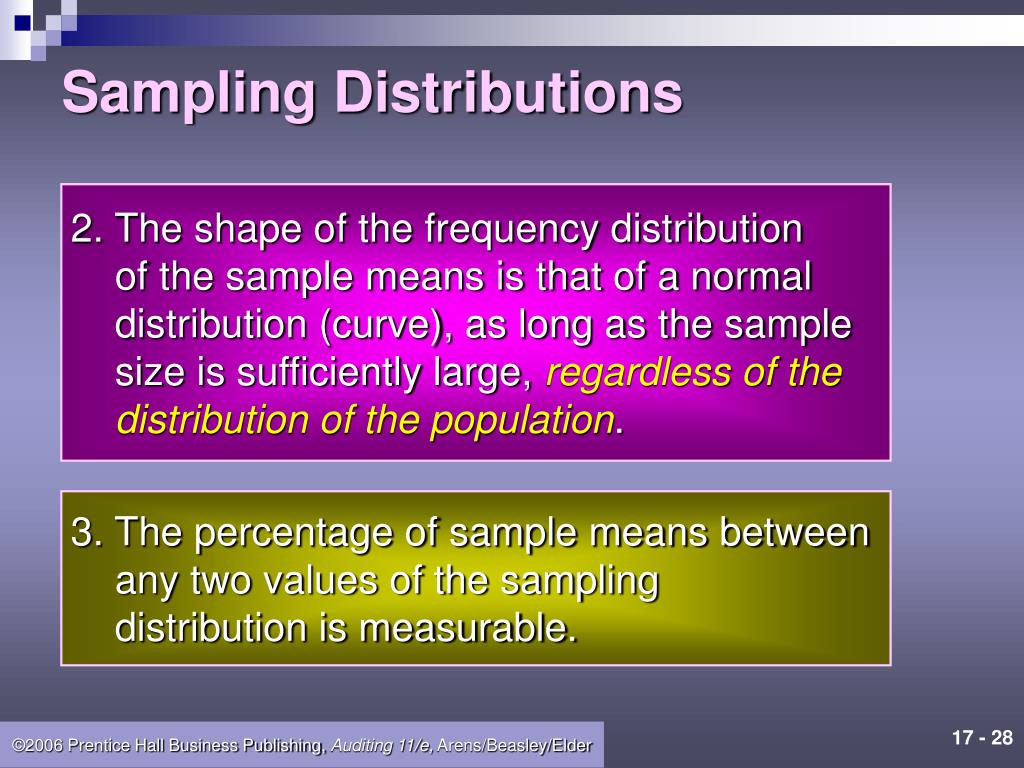 Sampling Distributions

2. The shape of the frequency distribution of the sample means is that of a normal distribution (curve), as long as the sample size is sufficiently large, regardless of the distribution of the population.

3. The percentage of sample means between any two values of the sampling distribution is measurable.

©2006 Prentice Hall Business Publishing, Auditing 11/e, Arens/Beasley/Elder

17 - 28